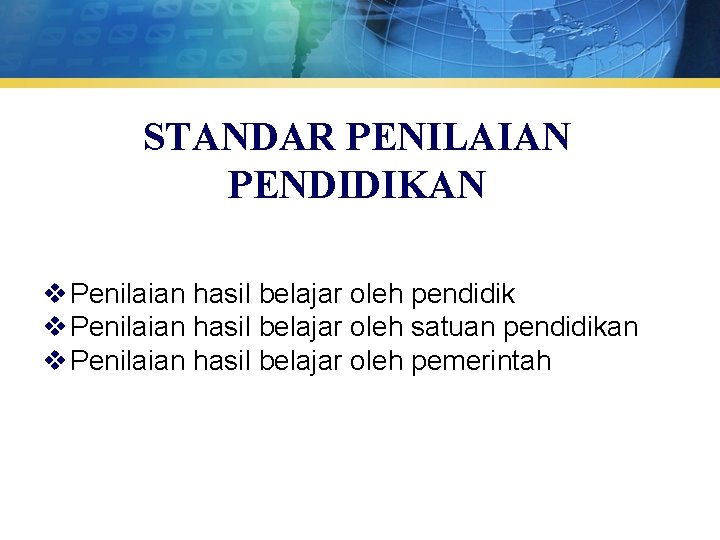 STANDAR PENILAIAN PENDIDIKAN

❖ Penilaian hasil belajar oleh pendidik
❖ Penilaian hasil belajar oleh satuan pendidikan
❖ Penilaian hasil belajar oleh pemerintah